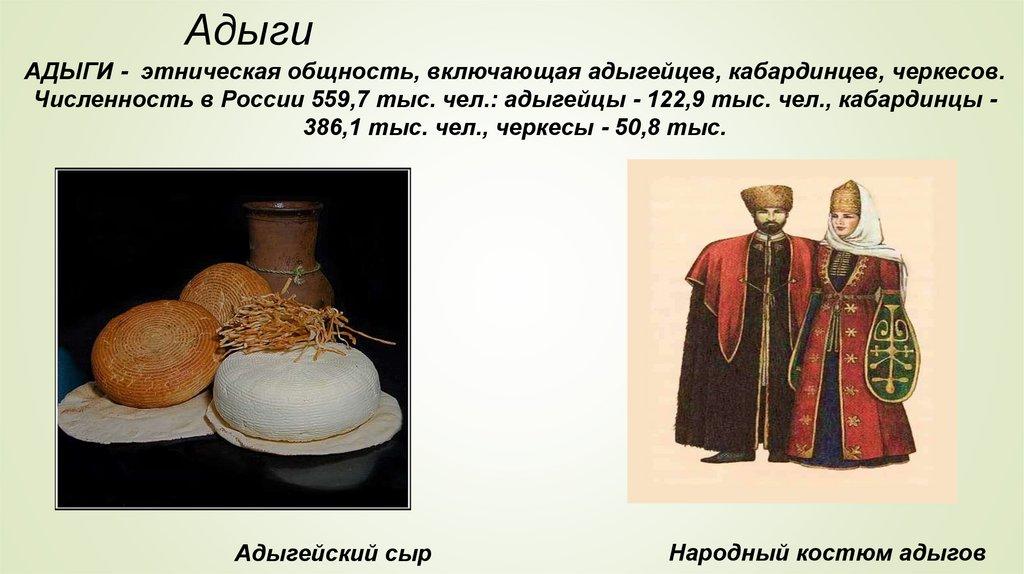 Адыги

АДЫГИ - этническая общность, включающая адыгейцев, кабардинцев, черкесов. Численность в России 559,7 тыс. чел.: адыгейцы - 122,9 тыс. чел., кабардинцы - 386,1 тыс. чел., черкесы - 50,8 тыс.

Адыгейский сыр

Народный костюм адыгов